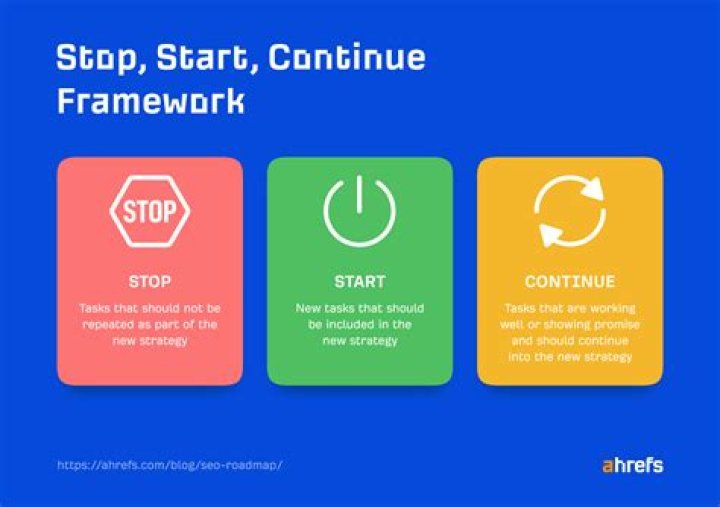 Stop, Start, Continue Framework

STOP

STOP

Tasks that should not be repeated as part of the new strategy

START

New tasks that should be included in the new strategy

CONTINUE

Tasks that are working well or showing promise and should continue into the new strategy

https://ahrefs.com/blog/seo-roadmap/

ahrefs